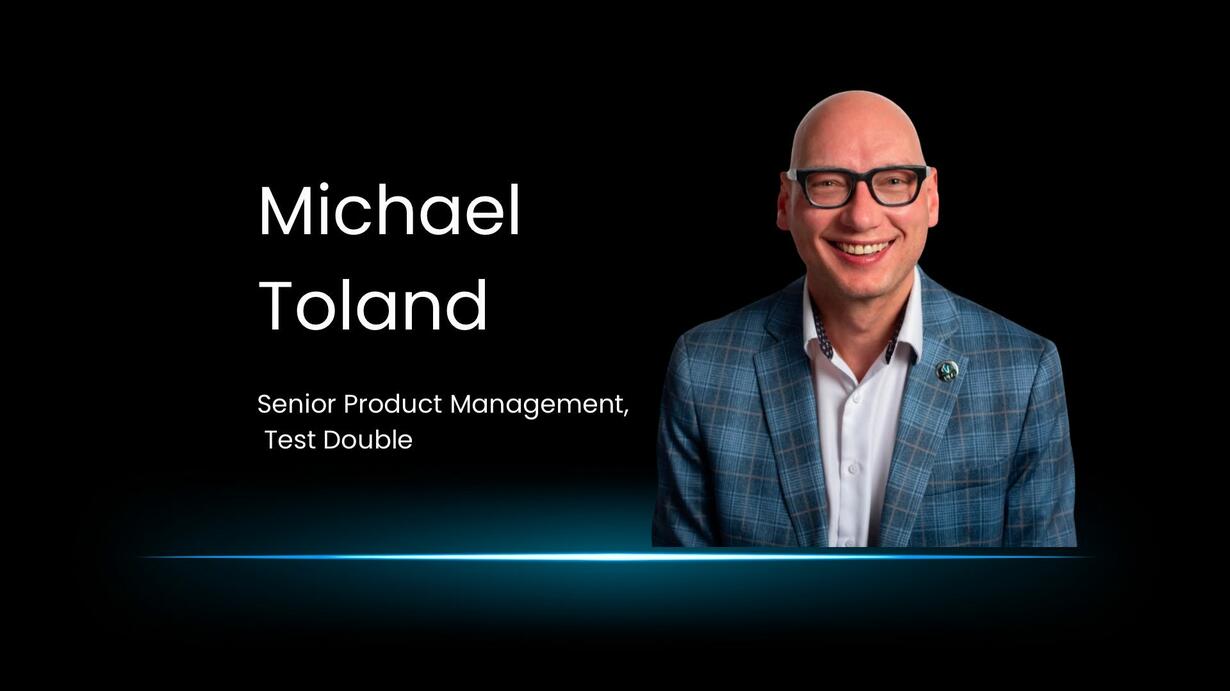 Michael
Toland

Senior Product Management,
Test Double